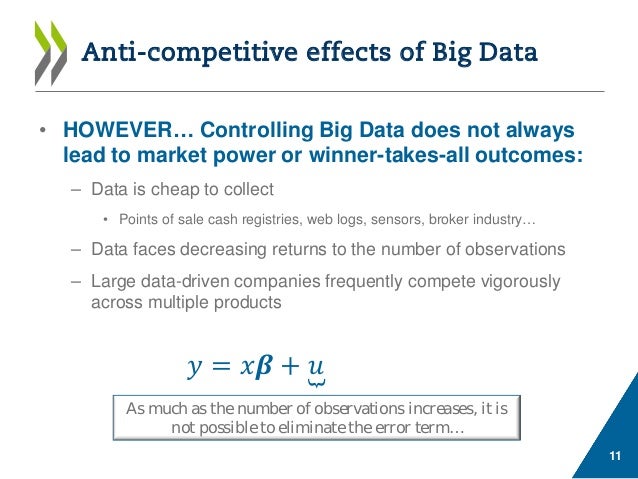 Anti-competitive effects of Big Data

• HOWEVER… Controlling Big Data does not always lead to market power or winner-takes-all outcomes:

– Data is cheap to collect

• Points of sale cash registries, web logs, sensors, broker industry…

– Data faces decreasing returns to the number of observations

– Large data-driven companies frequently compete vigorously across multiple products

$y = x\boldsymbol{\beta} + \underbrace{u}$

As much as the number of observations increases, it is not possible to eliminate the error term…

11